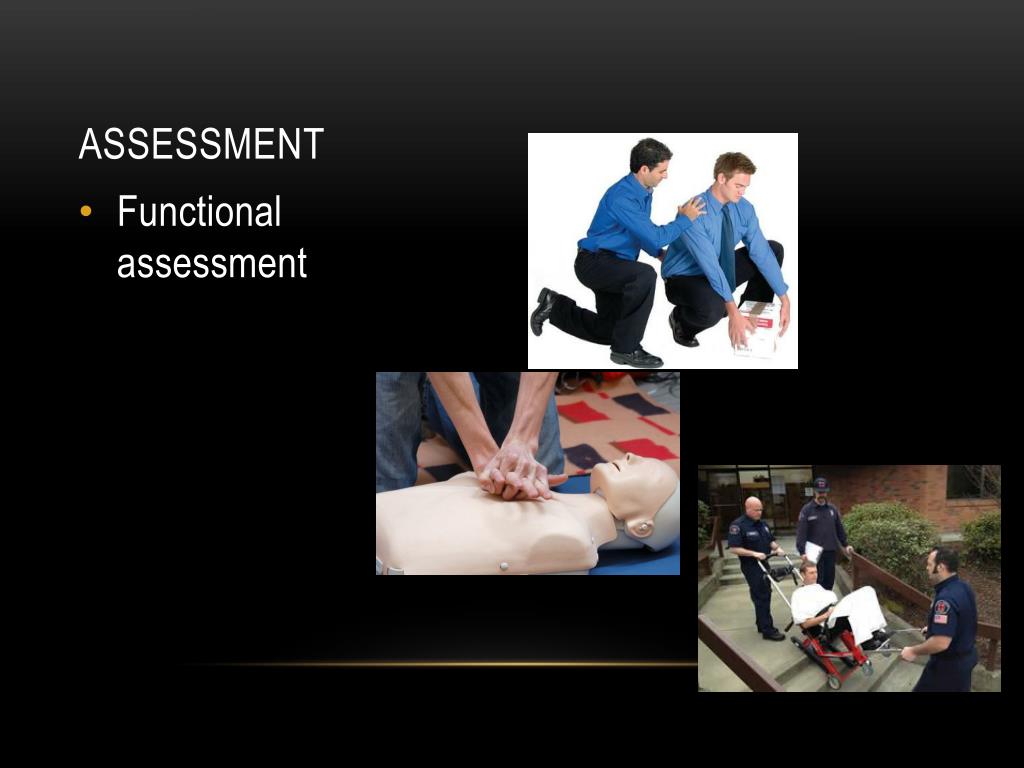 ASSESSMENT

• Functional assessment